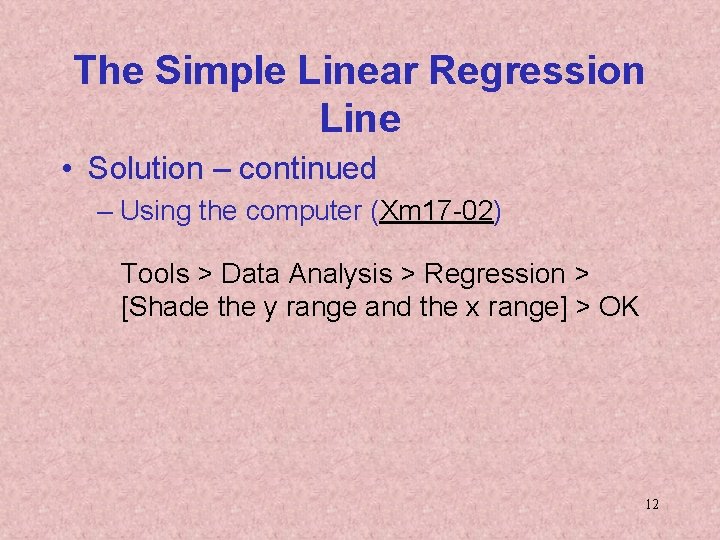 The Simple Linear Regression Line

• Solution – continued

– Using the computer (Xm17-02)

Tools > Data Analysis > Regression > [Shade the y range and the x range] > OK

12